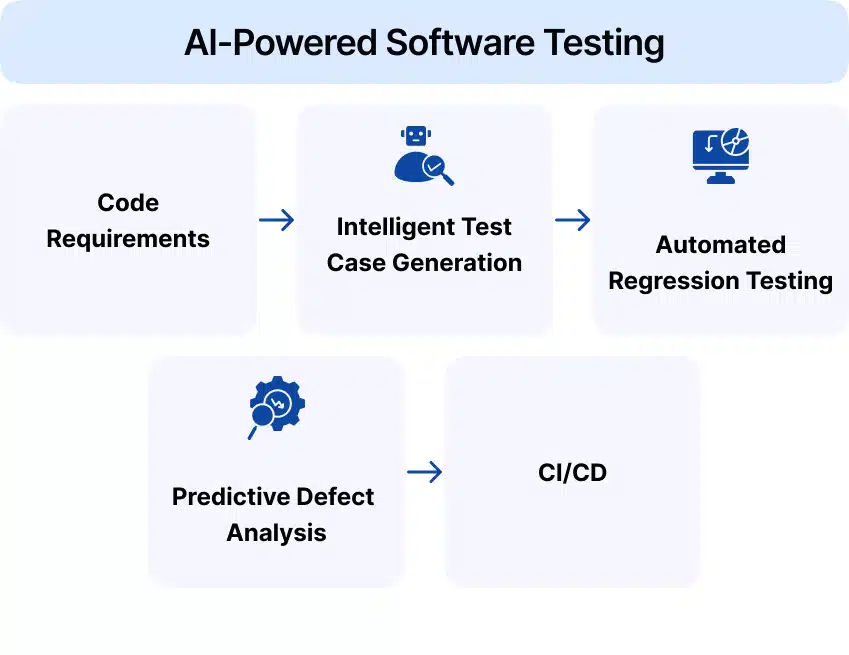 AI-Powered Software Testing

Code Requirements

Intelligent Test Case Generation

Automated Regression Testing

Predictive Defect Analysis

CI/CD